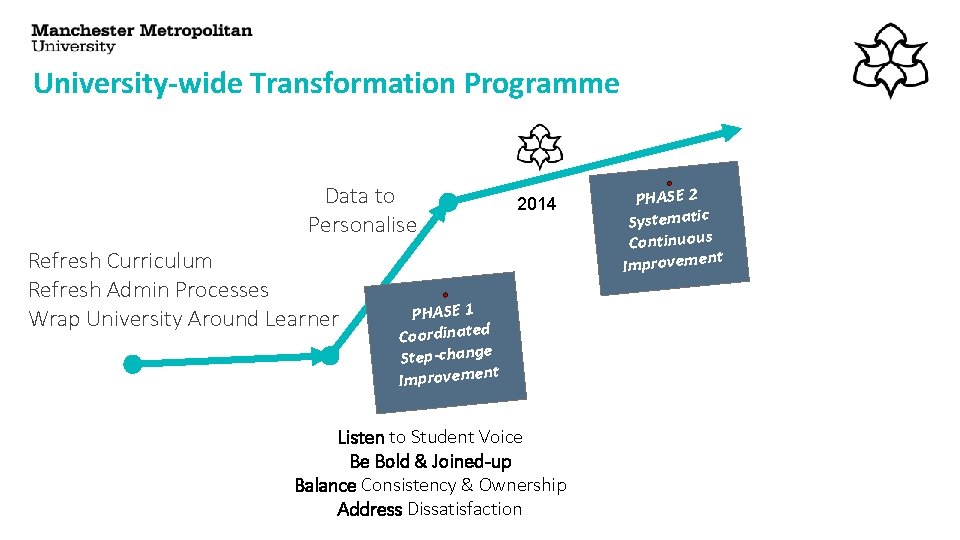 Manchester Metropolitan University

University-wide Transformation Programme

Data to Personalise

2014

PHASE 2
Systematic
Continuous
Improvement

Refresh Curriculum
Refresh Admin Processes
Wrap University Around Learner

PHASE 1
Coordinated
Step-change
Improvement

Listen to Student Voice
Be Bold & Joined-up
Balance Consistency & Ownership
Address Dissatisfaction